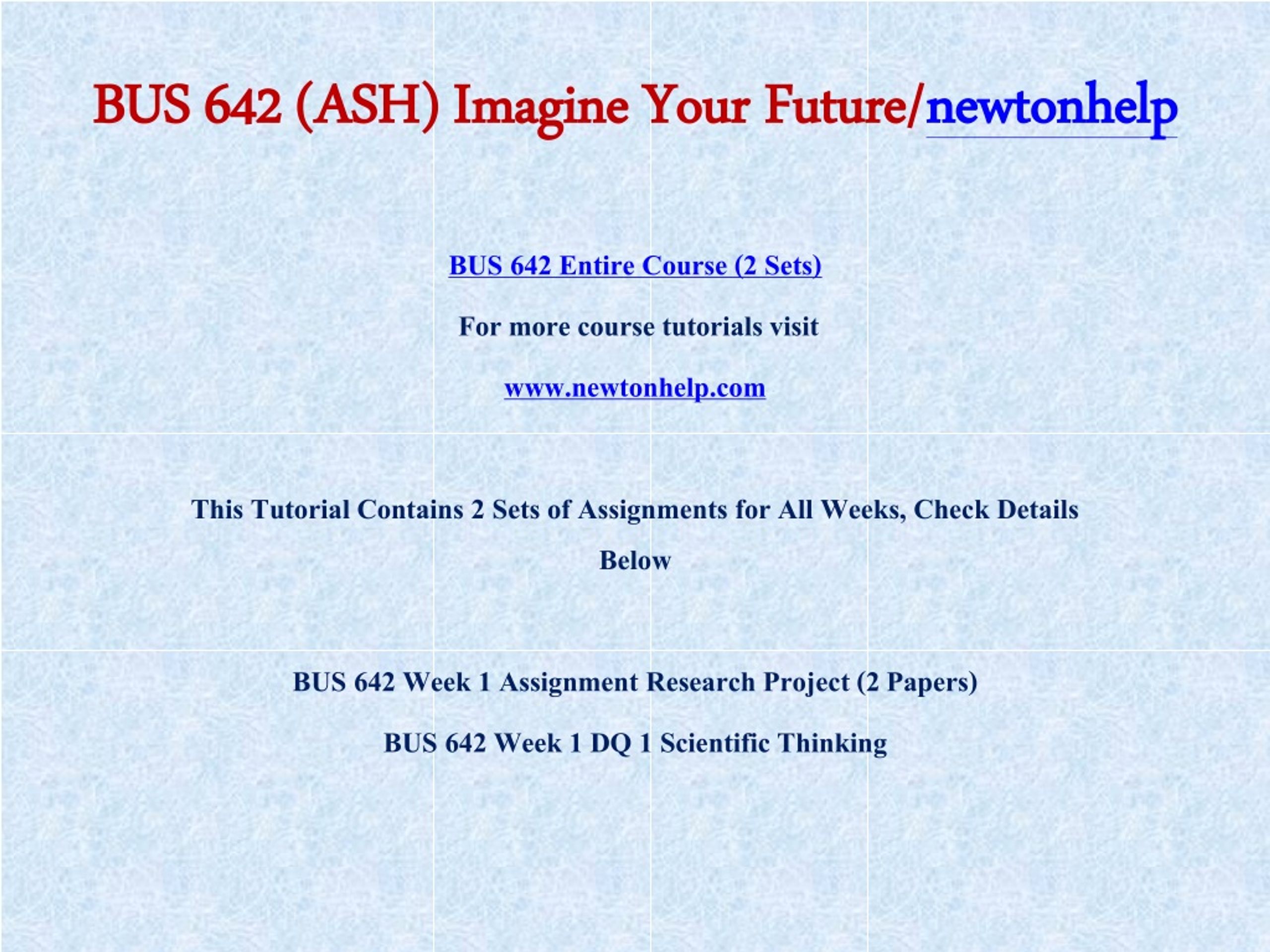 BUS 642 (ASH) Imagine Your Future/newtonhelp

BUS 642 Entire Course (2 Sets)

For more course tutorials visit

www.newtonhelp.com

This Tutorial Contains 2 Sets of Assignments for All Weeks, Check Details Below

BUS 642 Week 1 Assignment Research Project (2 Papers)

BUS 642 Week 1 DQ 1 Scientific Thinking